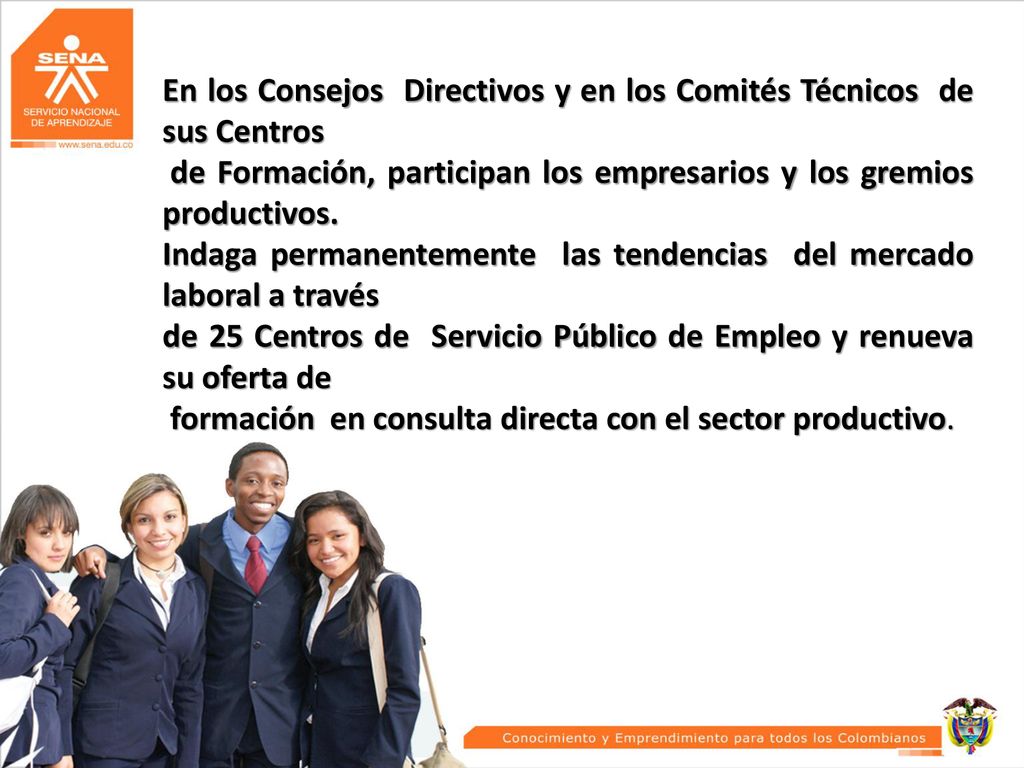 SENA
SERVICIO NACIONAL DE APRENDIZAJE
www.sena.edu.co

En los Consejos Directivos y en los Comités Técnicos de sus Centros de Formación, participan los empresarios y los gremios productivos.
Indaga permanentemente las tendencias del mercado laboral a través de 25 Centros de Servicio Público de Empleo y renueva su oferta de formación en consulta directa con el sector productivo.

Conocimiento y Emprendimiento para todos los Colombianos